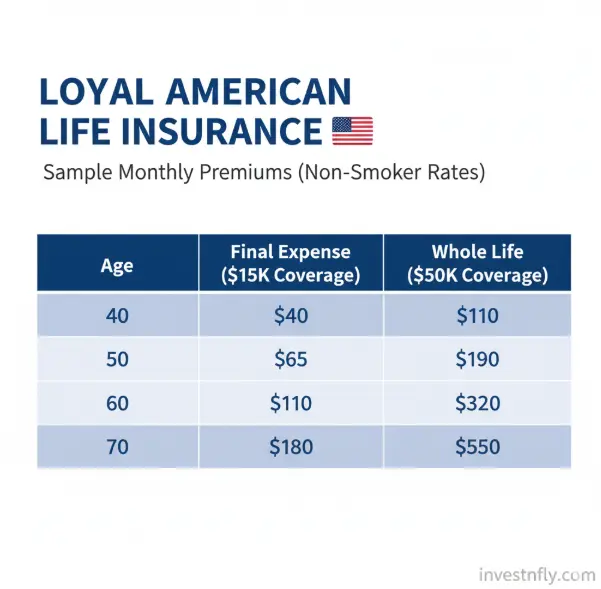 LOYAL AMERICAN LIFE INSURANCE

Sample Monthly Premiums (Non-Smoker Rates)

| Age | Final Expense (\$15K Coverage) | Whole Life (\$50K Coverage) |
|---|---|---|
| 40 | \$40 | \$110 |
| 50 | \$65 | \$190 |
| 60 | \$110 | \$320 |
| 70 | \$180 | \$550 |

investnfly.com